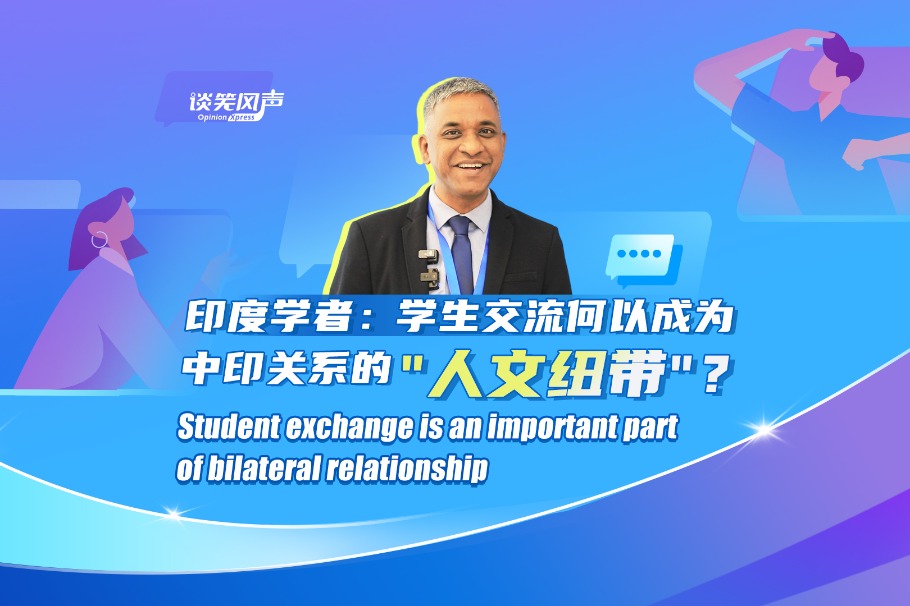 谈笑风声
Opinion Xpress

印度学者：学生交流何以成为中印关系的"人文纽带"？

Student exchange is an important part of bilateral relationship